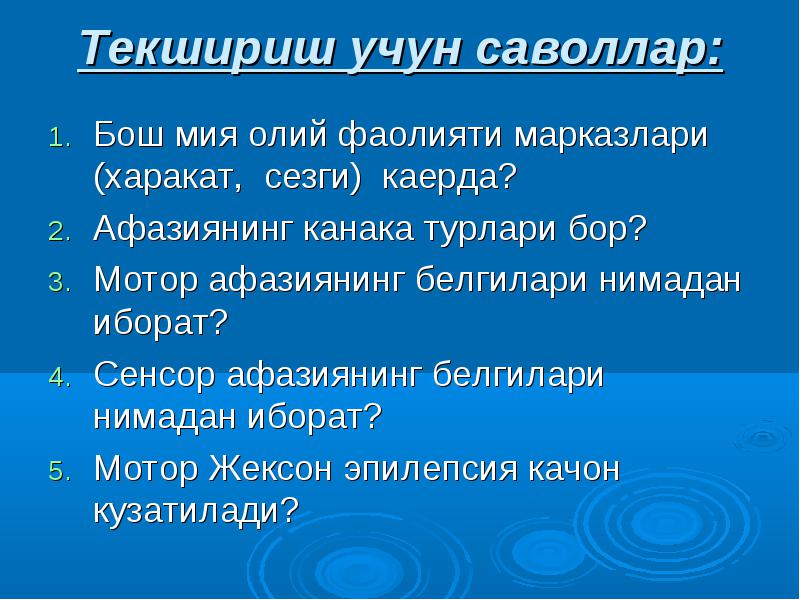 Текшириш учун саволлар:

1. Бош мия олий фаолияти марказлари (харакат, сезги) каерда?
2. Афазиянинг канака турлари бор?
3. Мотор афазиянинг белгилари нимадан иборат?
4. Сенсор афазиянинг белгилари нимадан иборат?
5. Мотор Жексон эпилепсия качон кузатилади?